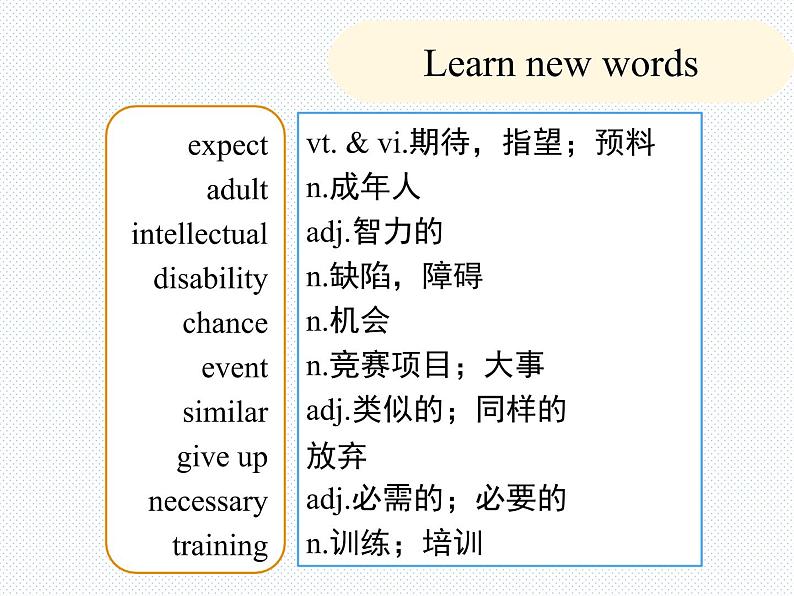 Learn new words

expect
adult
intellectual
disability
chance
event
similar
give up
necessary
training

vt. & vi.期待，指望；预料
n.成年人
adj.智力的
n.缺陷，障碍
n.机会
n.竞赛项目；大事
adj.类似的；同样的
放弃
adj.必需的；必要的
n.训练；培训